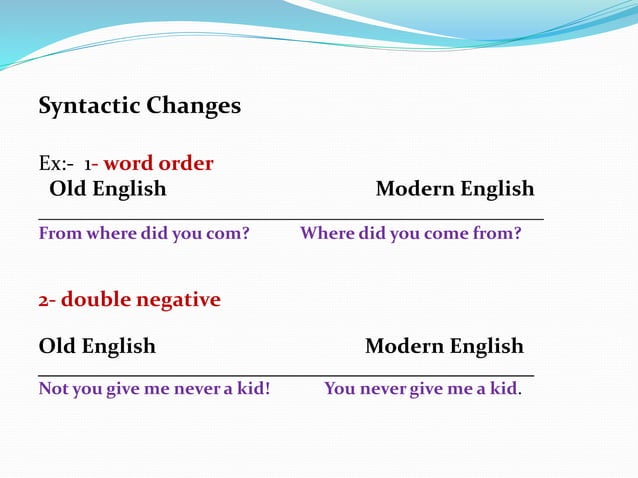 Syntactic Changes

Ex:- 1- word order

| Old English | Modern English |
|---|---|
| From where did you com? | Where did you come from? |

2- double negative

| Old English | Modern English |
|---|---|
| Not you give me never a kid! | You never give me a kid. |